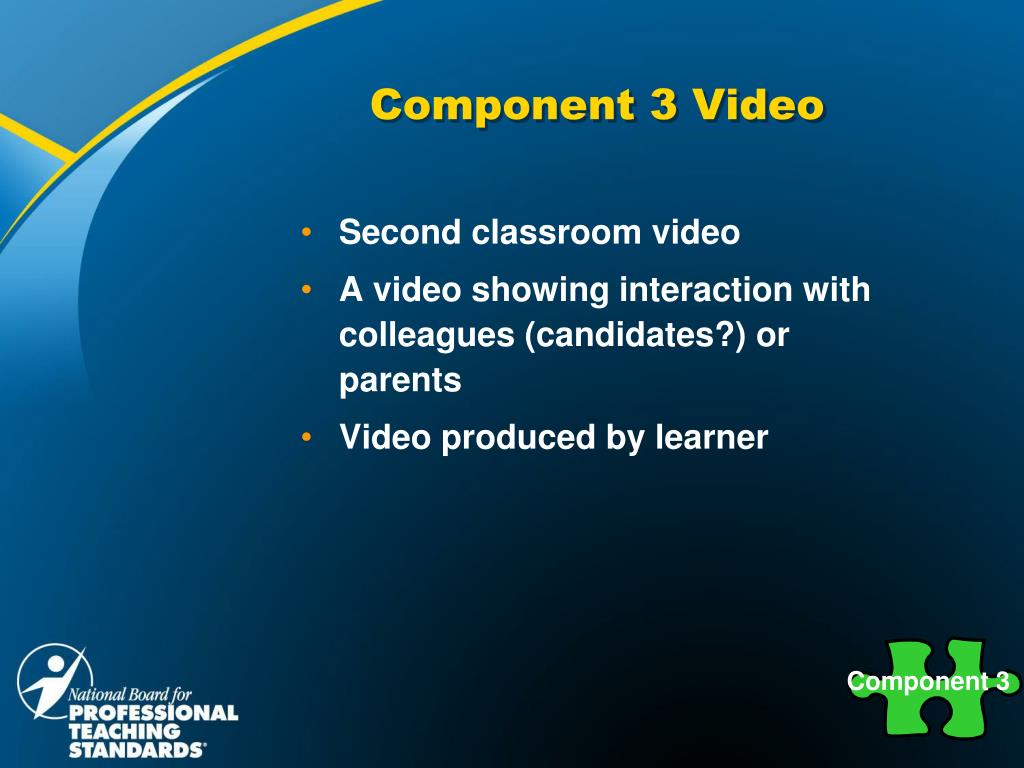 Component 3 Video

• Second classroom video
• A video showing interaction with colleagues (candidates?) or parents
• Video produced by learner

National Board for
PROFESSIONAL
TEACHING
STANDARDS®

Component 3